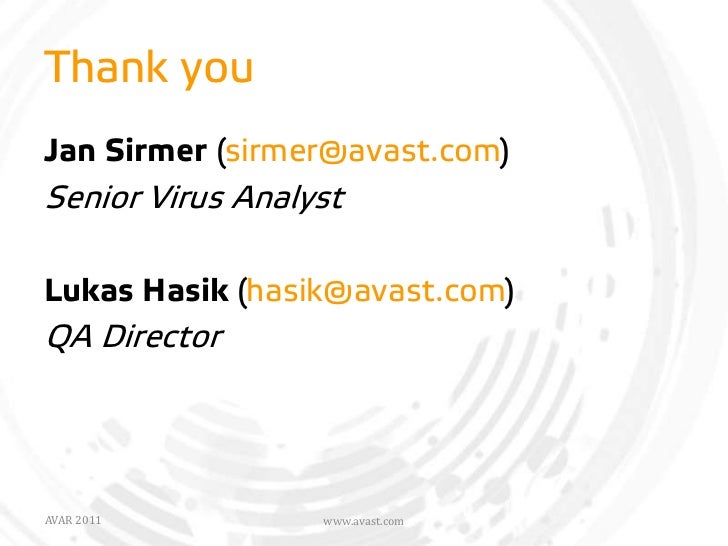 Thank you

Jan Sirmer (sirmer@avast.com)
Senior Virus Analyst

Lukas Hasik (hasik@avast.com)
QA Director

AVAR 2011

www.avast.com